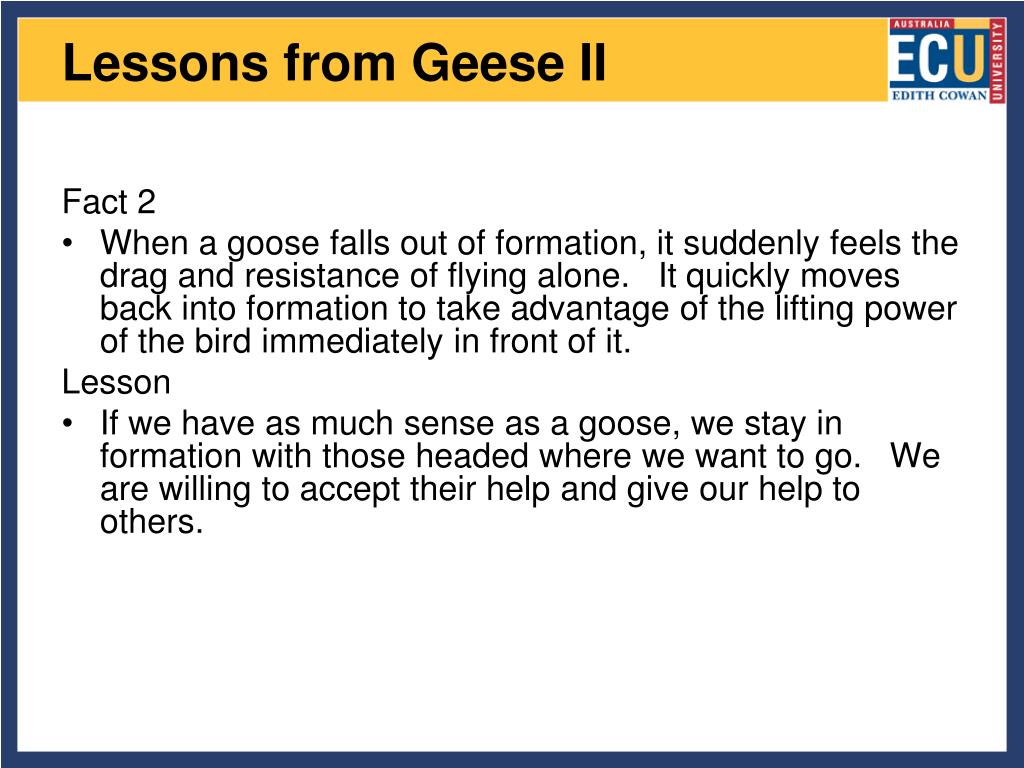 Lessons from Geese II

AUSTRALIA
ECU
UNIVERSITY
EDITH COWAN

Fact 2

• When a goose falls out of formation, it suddenly feels the drag and resistance of flying alone. It quickly moves back into formation to take advantage of the lifting power of the bird immediately in front of it.

Lesson

• If we have as much sense as a goose, we stay in formation with those headed where we want to go. We are willing to accept their help and give our help to others.